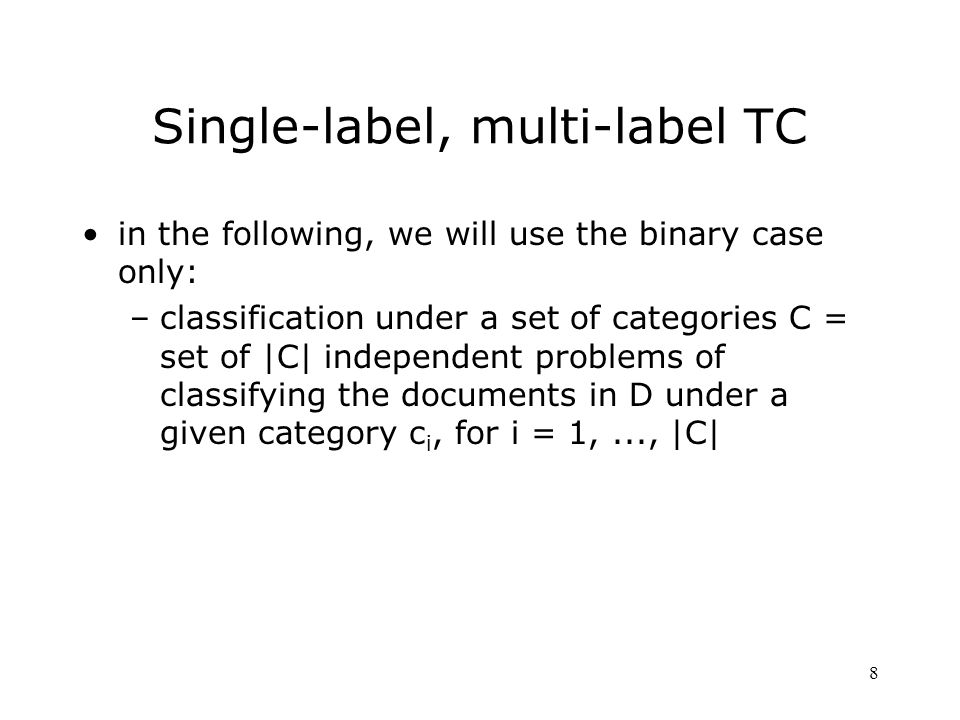 Single-label, multi-label TC

• in the following, we will use the binary case only:

– classification under a set of categories C = set of |C| independent problems of classifying the documents in D under a given category $c_i$, for i = 1, ..., |C|

8